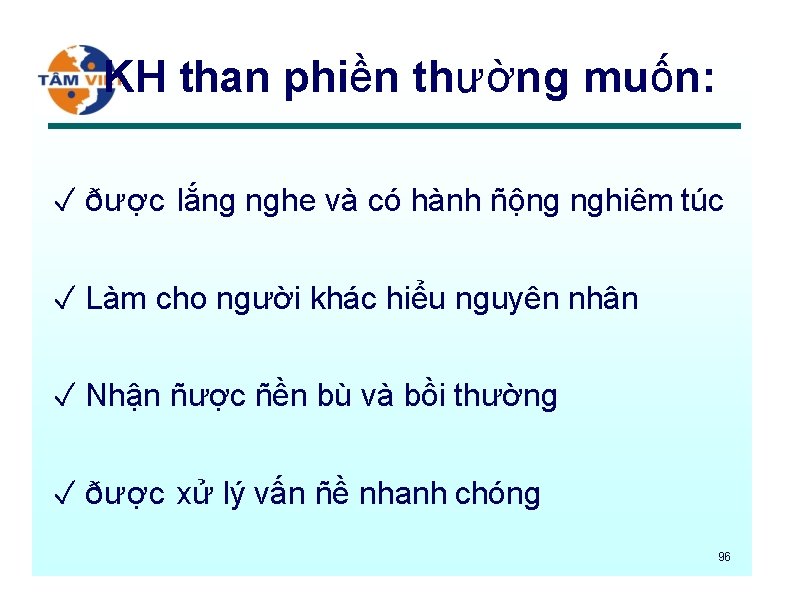 TÂM VI KH than phiền thường muốn:

✓ ðược lắng nghe và có hành ñộng nghiêm túc

✓ Làm cho người khác hiểu nguyên nhân

✓ Nhận ñược ñền bù và bồi thường

✓ ðược xử lý vấn ñề nhanh chóng

96